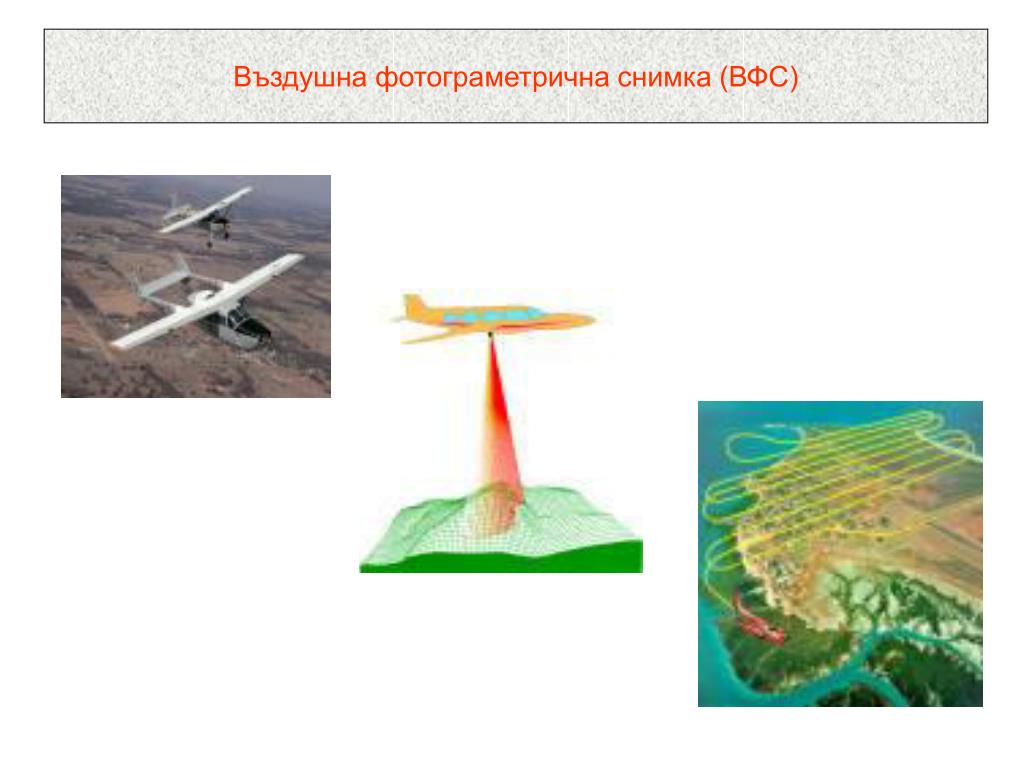 Въздушна фотограметрична снимка (ВФС)